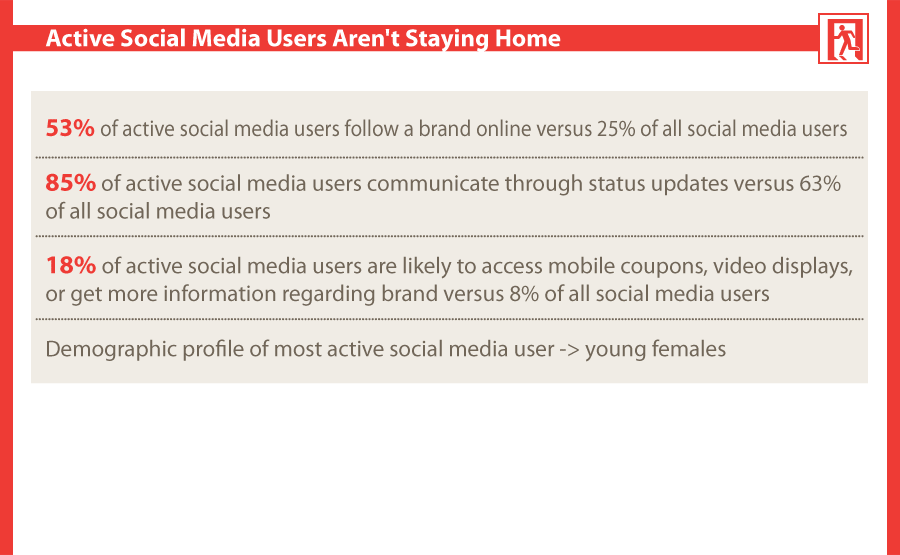 Active Social Media Users Aren't Staying Home

53% of active social media users follow a brand online versus 25% of all social media users

85% of active social media users communicate through status updates versus 63% of all social media users

18% of active social media users are likely to access mobile coupons, video displays, or get more information regarding brand versus 8% of all social media users

Demographic profile of most active social media user -> young females